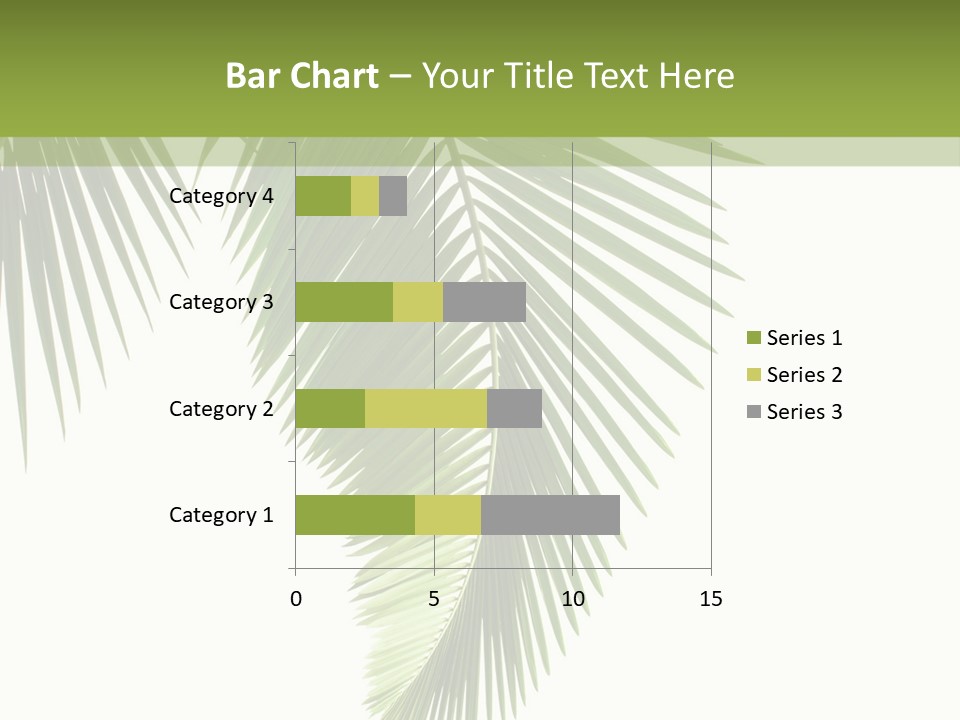 Bar Chart – Your Title Text Here

Category 4
Category 3
Category 2
Category 1

0
5
10
15

Series 1
Series 2
Series 3